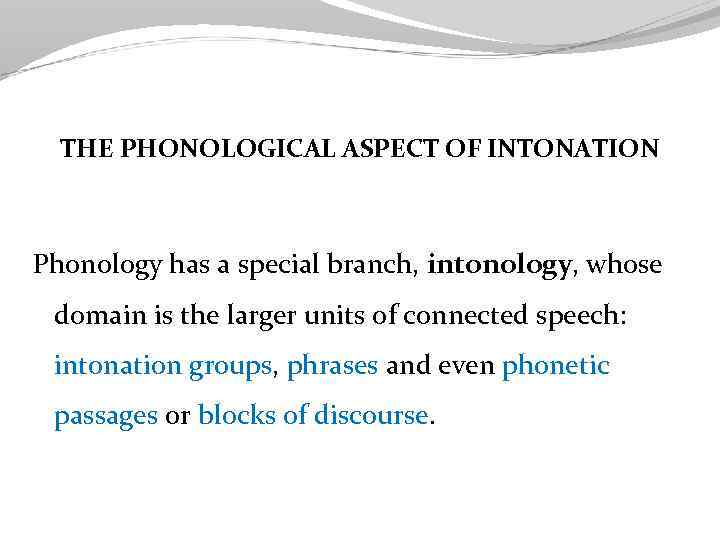 THE PHONOLOGICAL ASPECT OF INTONATION

Phonology has a special branch, intonology, whose domain is the larger units of connected speech: intonation groups, phrases and even phonetic passages or blocks of discourse.